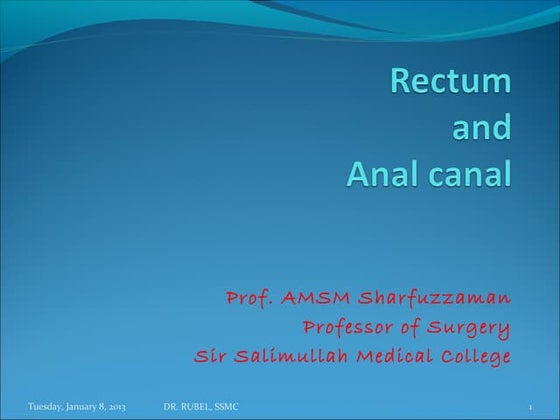 Rectum
and
Anal canal

Prof. AMSM Sharfuzzaman
Professor of Surgery
Sir Salimullah Medical College

Tuesday, January 8, 2013 DR. RUBEL, SSMC 1